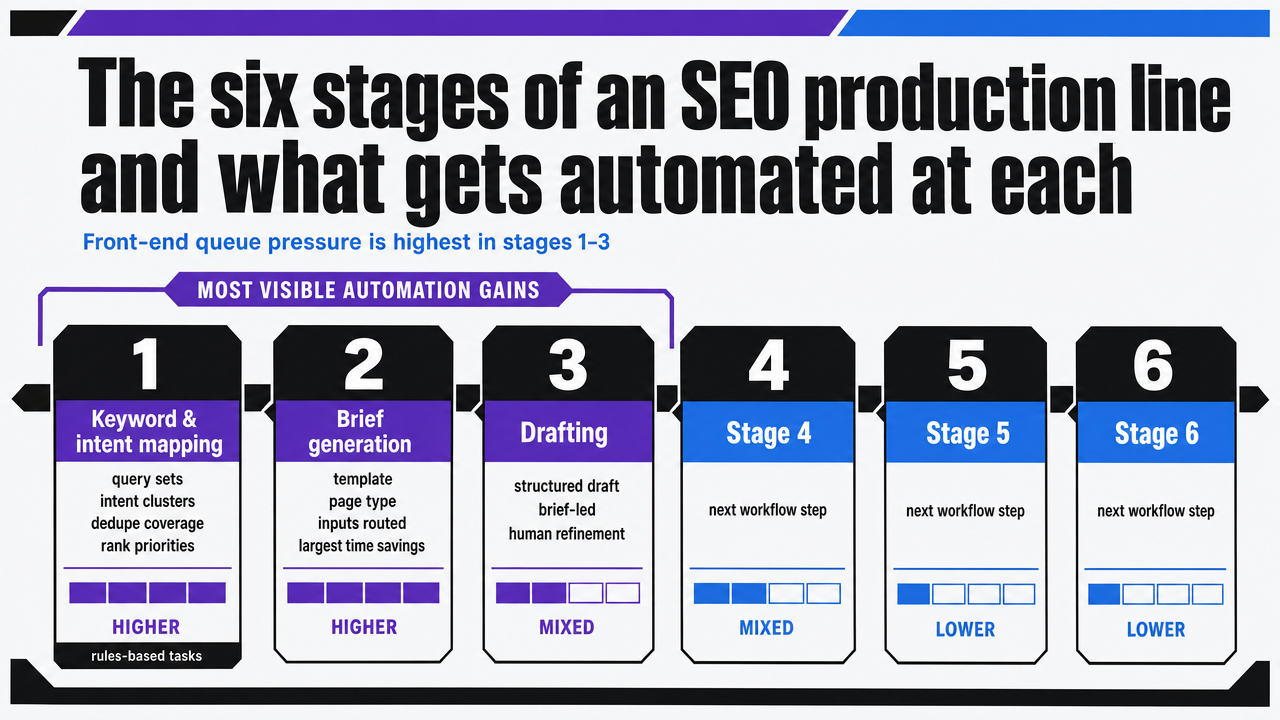 The six stages of an SEO production line and what gets automated at each

Front-end queue pressure is highest in stages 1–3

MOST VISIBLE AUTOMATION GAINS

1
Keyword & intent mapping
query sets
intent clusters
dedupe coverage
rank priorities
HIGHER
rules-based tasks

2
Brief generation
template
page type
inputs routed
largest time savings
HIGHER

3
Drafting
structured draft
brief-led
human refinement
MIXED

4
Stage 4
next workflow step
MIXED

5
Stage 5
next workflow step
LOWER

6
Stage 6
next workflow step
LOWER